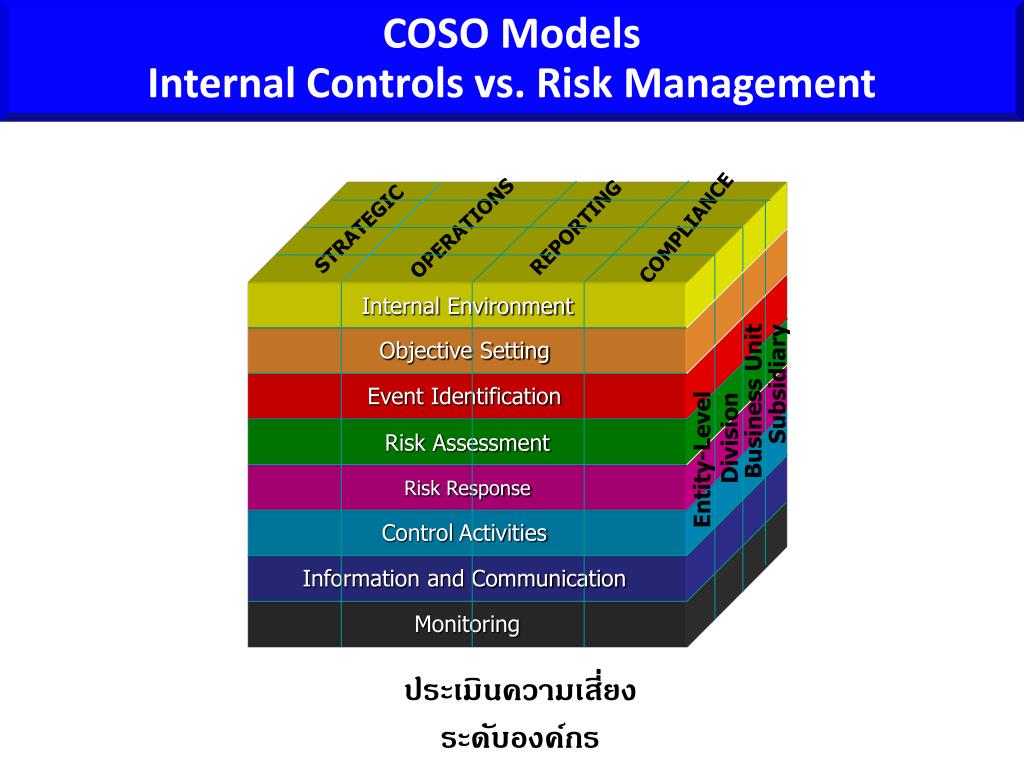 COSO Models
Internal Controls vs. Risk Management

STRATEGIC
OPERATIONS
REPORTING
COMPLIANCE

Internal Environment
Objective Setting
Event Identification
Risk Assessment
Risk Response
Control Activities
Information and Communication
Monitoring

Entity-Level
Division
Business Unit
Subsidiary

ประเมินความเสี่ยง
ระดับองค์กร